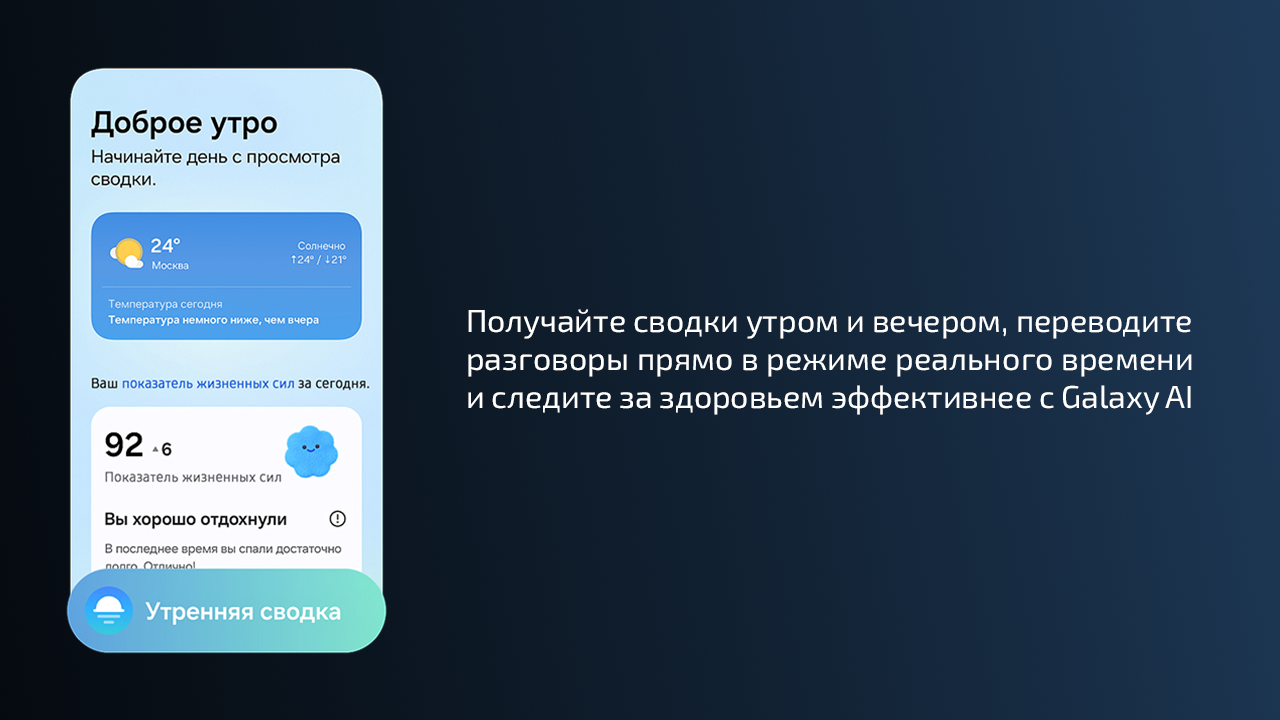 Доброе утро
Начинайте день с просмотра сводки.

24°
Москва
Солнечно
↑24° / ↓21°

Температура сегодня
Температура немного ниже, чем вчера

Ваш показатель жизненных сил за сегодня.

92 ▲6
Показатель жизненных сил

Вы хорошо отдохнули

В последнее время вы спали достаточно долго. Отлично!

Утренняя сводка

Получайте сводки утром и вечером, переводите разговоры прямо в режиме реального времени и следите за здоровьем эффективнее с Galaxy AI